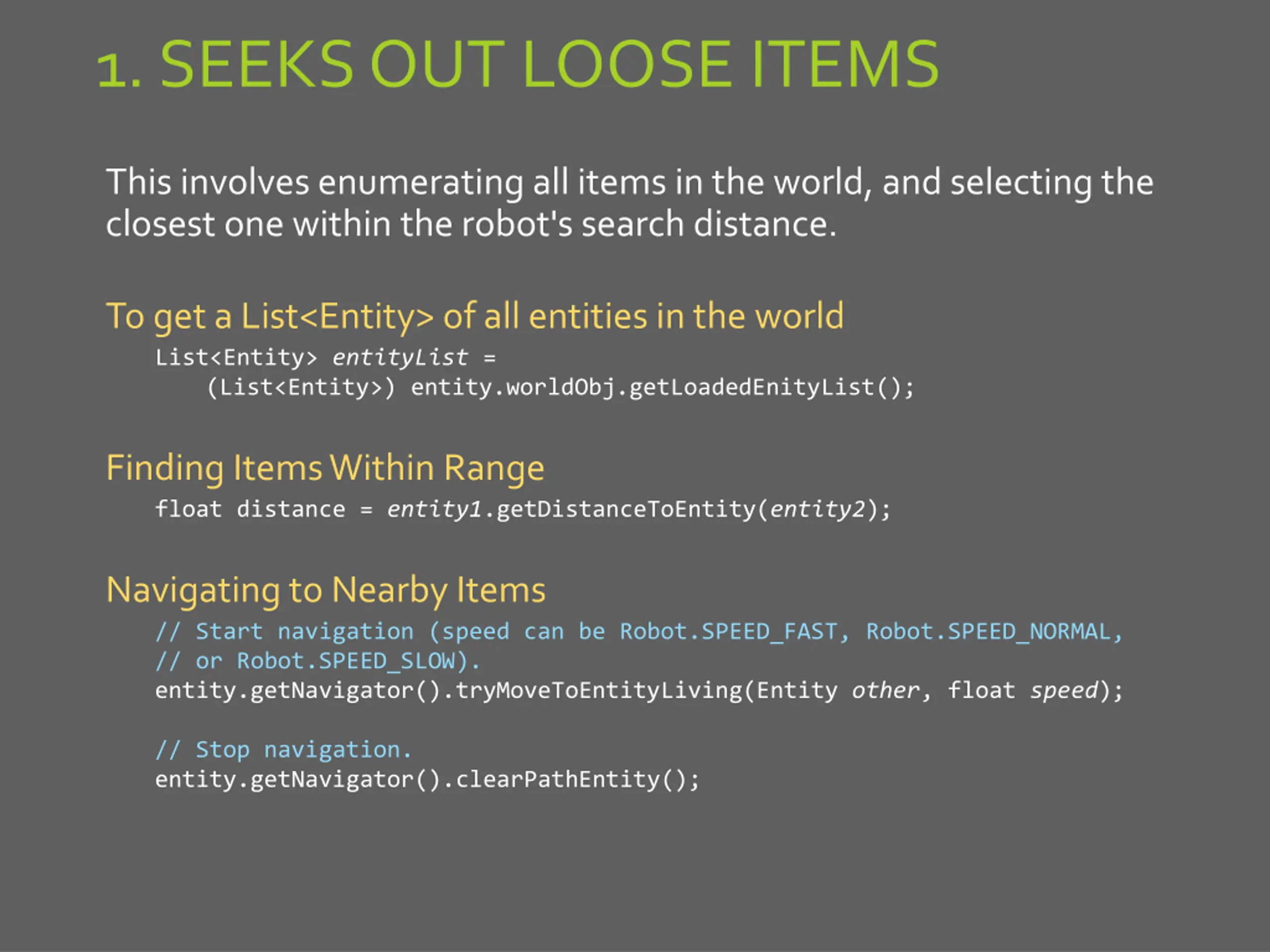 1. SEEKS OUT LOOSE ITEMS

This involves enumerating all items in the world, and selecting the closest one within the robot's search distance.

To get a List<Entity> of all entities in the world

List<Entity> entityList =
    (List<Entity>) entity.worldObj.getLoadedEnityList();

Finding Items Within Range

float distance = entity1.getDistanceToEntity(entity2);

Navigating to Nearby Items

// Start navigation (speed can be Robot.SPEED_FAST, Robot.SPEED_NORMAL,
// or Robot.SPEED_SLOW).
entity.getNavigator().tryMoveToEntityLiving(Entity other, float speed);

// Stop navigation.
entity.getNavigator().clearPathEntity();